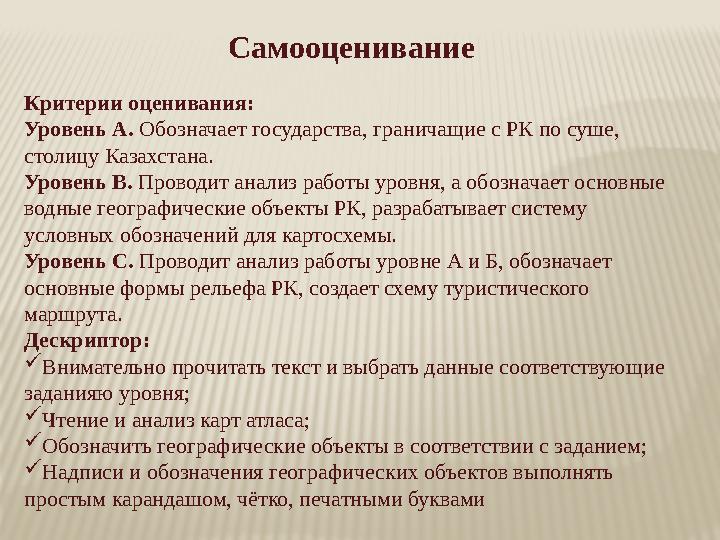 Самооценивание

Критерии оценивания:
Уровень А. Обозначает государства, граничащие с РК по суше, столицу Казахстана.
Уровень В. Проводит анализ работы уровня, а обозначает основные водные географические объекты РК, разрабатывает систему условных обозначений для картосхемы.
Уровень С. Проводит анализ работы уровне А и Б, обозначает основные формы рельефа РК, создает схему туристического маршрута.
Дескриптор:
✓Внимательно прочитать текст и выбрать данные соответствующие заданияю уровня;
✓Чтение и анализ карт атласа;
✓Обозначить географические объекты в соответствии с заданием;
✓Надписи и обозначения географических объектов выполнять простым карандашом, чётко, печатными буквами